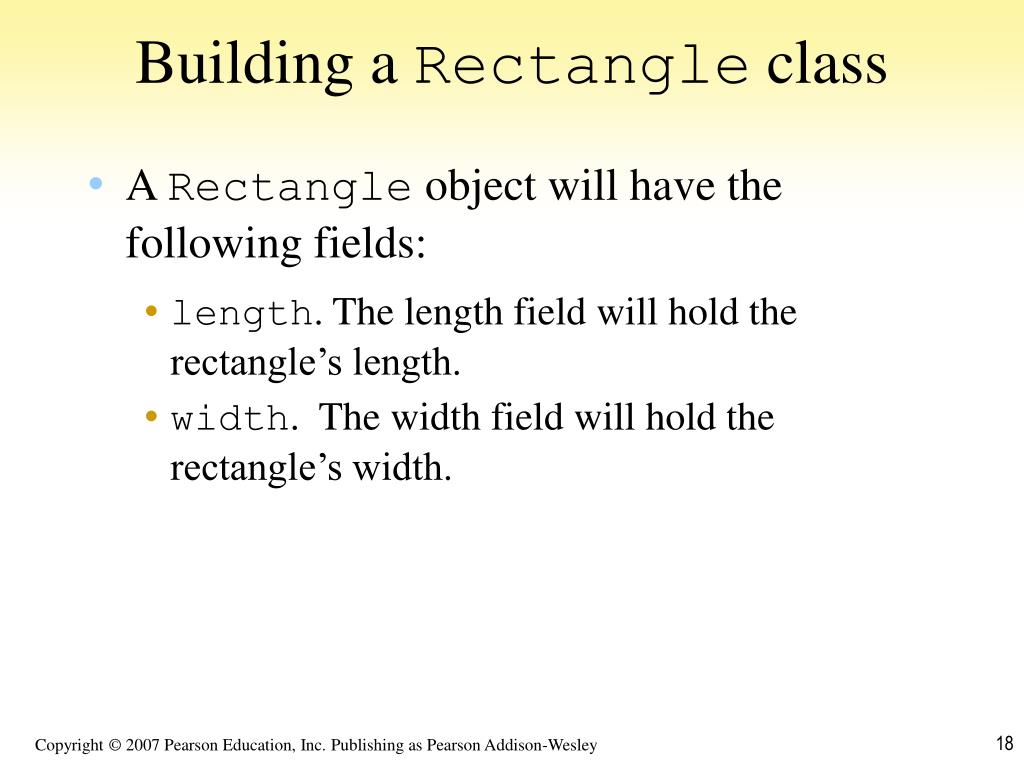 Building a Rectangle class

• A Rectangle object will have the following fields:

• length. The length field will hold the rectangle’s length.

• width. The width field will hold the rectangle’s width.

Copyright © 2007 Pearson Education, Inc. Publishing as Pearson Addison-Wesley

18